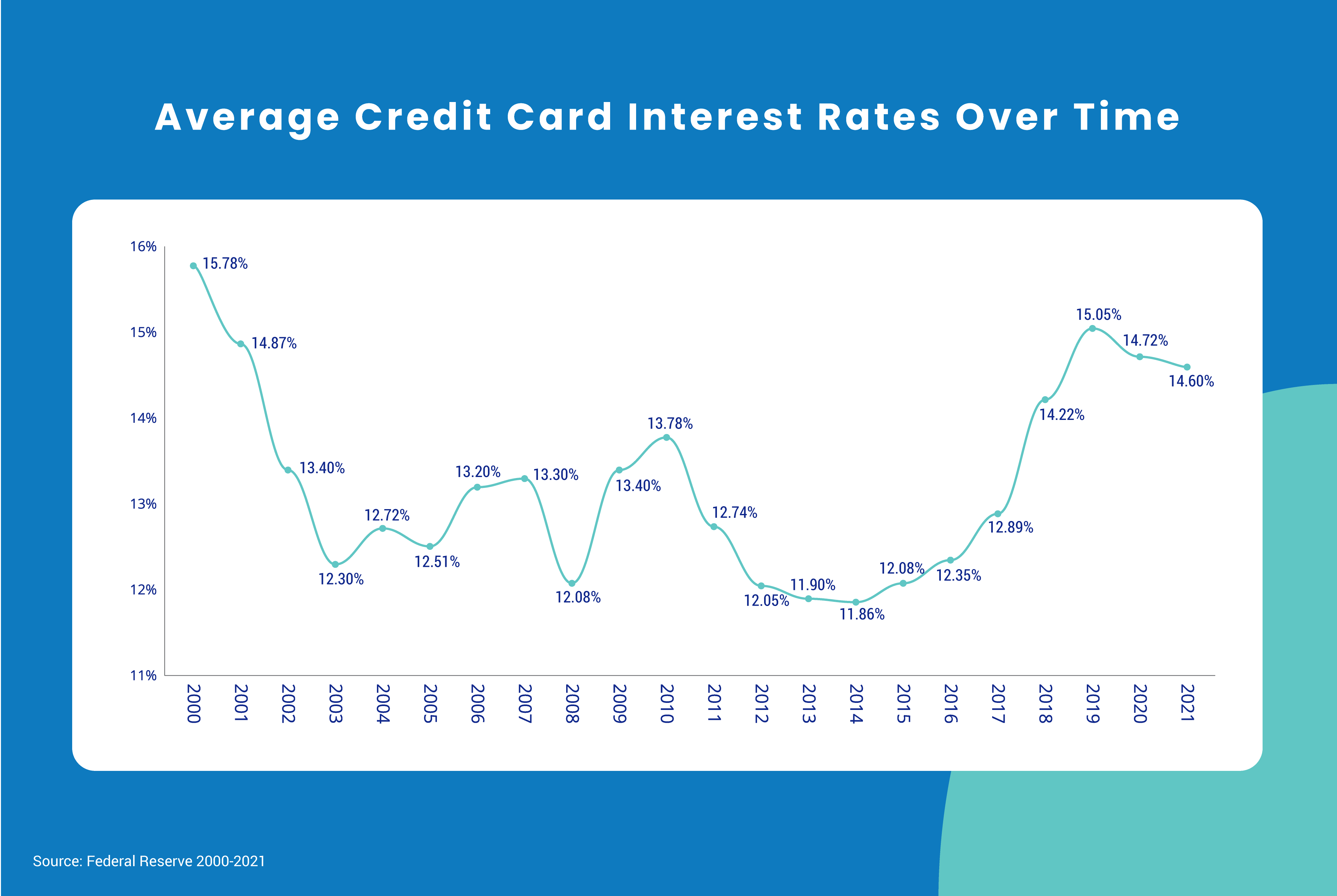 Average Credit Card Interest Rates Over Time

16%
15%
14%
13%
12%
11%

15.78%
14.87%
13.40%
12.30%
12.72%
12.51%
13.20%
13.30%
12.08%
13.40%
13.78%
12.74%
12.05%
11.90%
11.86%
12.08%
12.35%
12.89%
14.22%
15.05%
14.72%
14.60%

2000
2001
2002
2003
2004
2005
2006
2007
2008
2009
2010
2011
2012
2013
2014
2015
2016
2017
2018
2019
2020
2021

Source: Federal Reserve 2000-2021